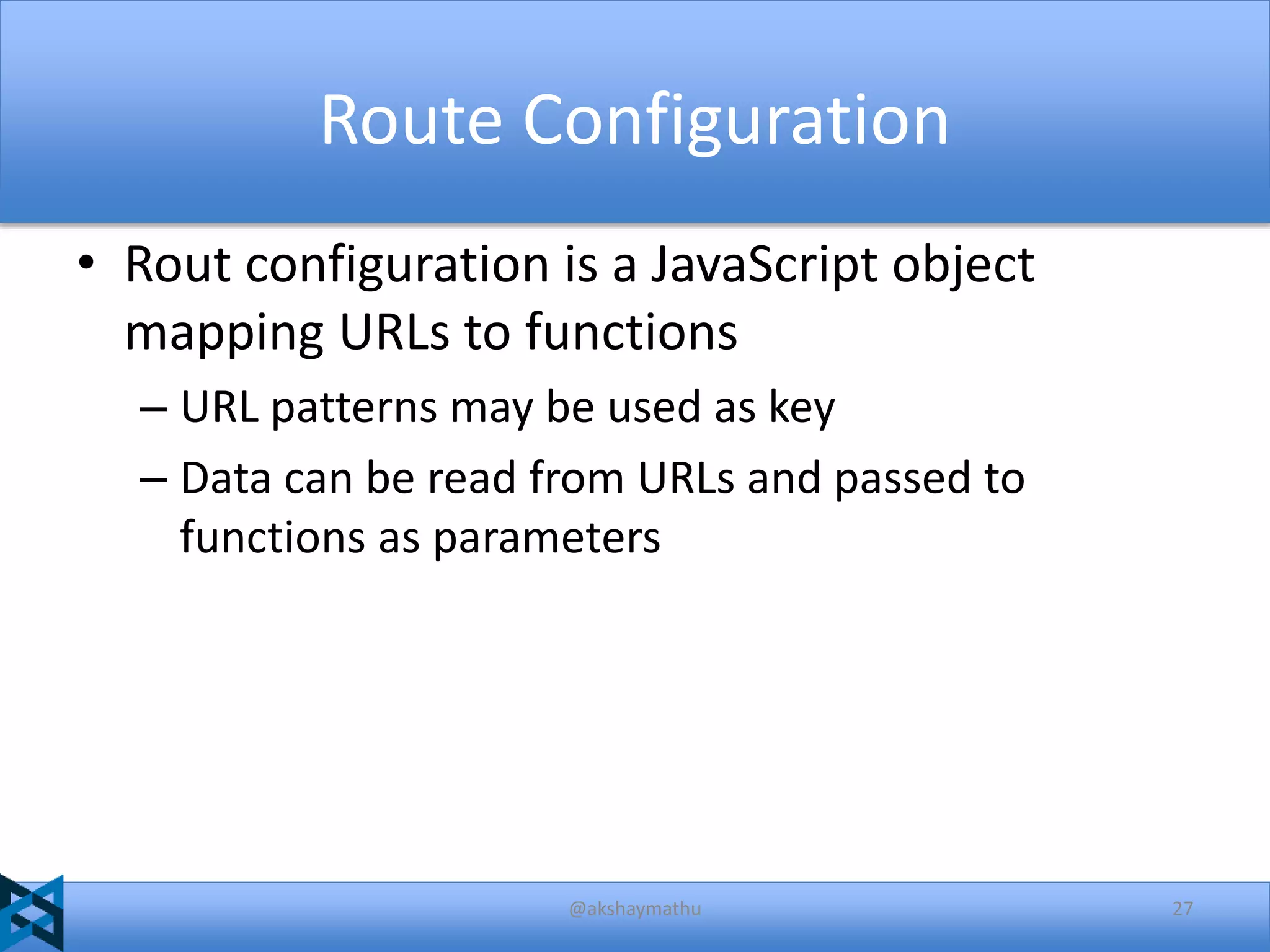 Route Configuration

• Rout configuration is a JavaScript object mapping URLs to functions

– URL patterns may be used as key

– Data can be read from URLs and passed to functions as parameters

@akshaymathu

27